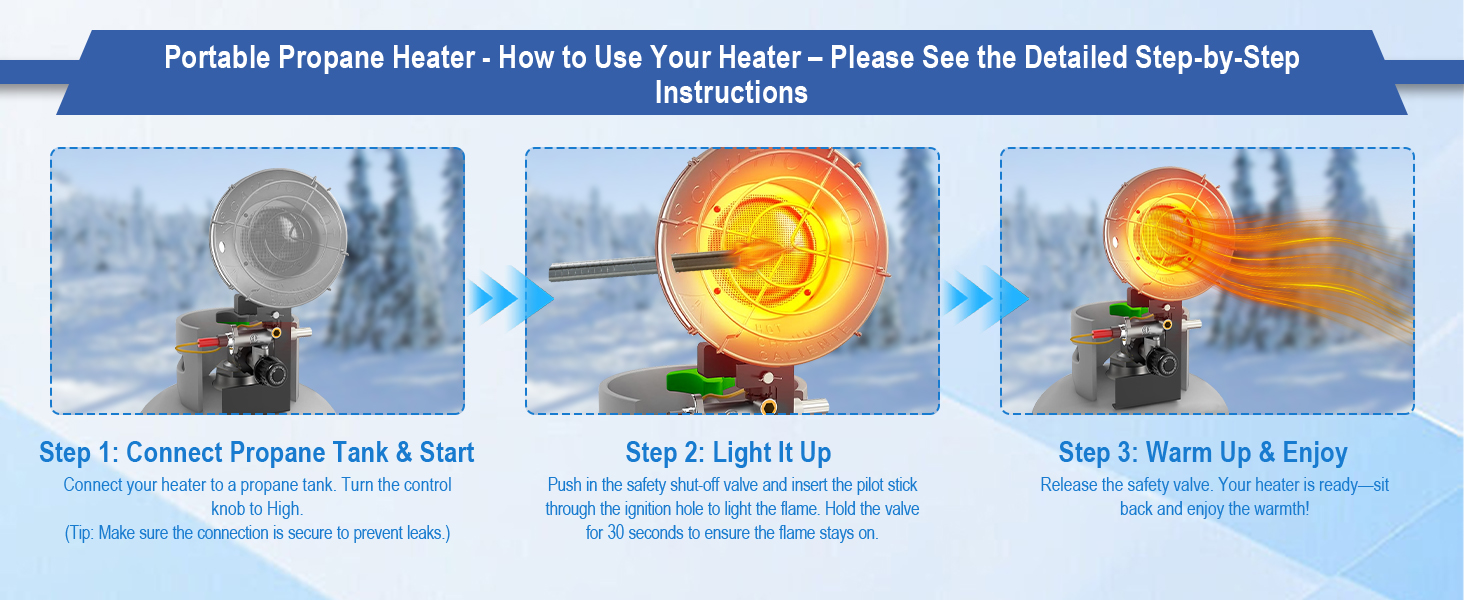 Portable Propane Heater - How to Use Your Heater – Please See the Detailed Step-by-Step Instructions

Step 1: Connect Propane Tank & Start

Connect your heater to a propane tank. Turn the control knob to High.
(Tip: Make sure the connection is secure to prevent leaks.)

Step 2: Light It Up

Push in the safety shut-off valve and insert the pilot stick through the ignition hole to light the flame. Hold the valve for 30 seconds to ensure the flame stays on.

Step 3: Warm Up & Enjoy

Release the safety valve. Your heater is ready—sit back and enjoy the warmth!